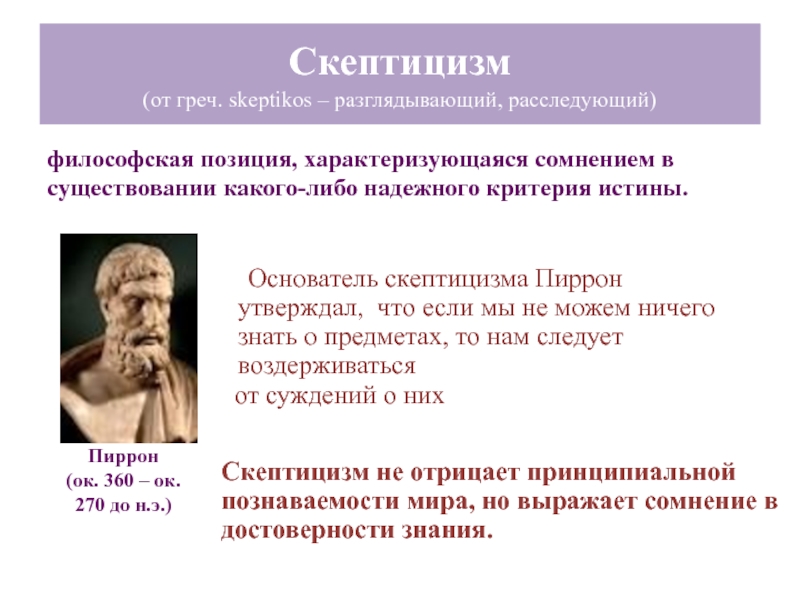 Скептицизм
(от греч. skeptikos – разглядывающий, расследующий)

философская позиция, характеризующаяся сомнением в существовании какого-либо надежного критерия истины.

Основатель скептицизма Пиррон утверждал, что если мы не можем ничего знать о предметах, то нам следует воздерживаться
от суждений о них

Пиррон
(ок. 360 – ок. 270 до н.э.)

Скептицизм не отрицает принципиальной познаваемости мира, но выражает сомнение в достоверности знания.